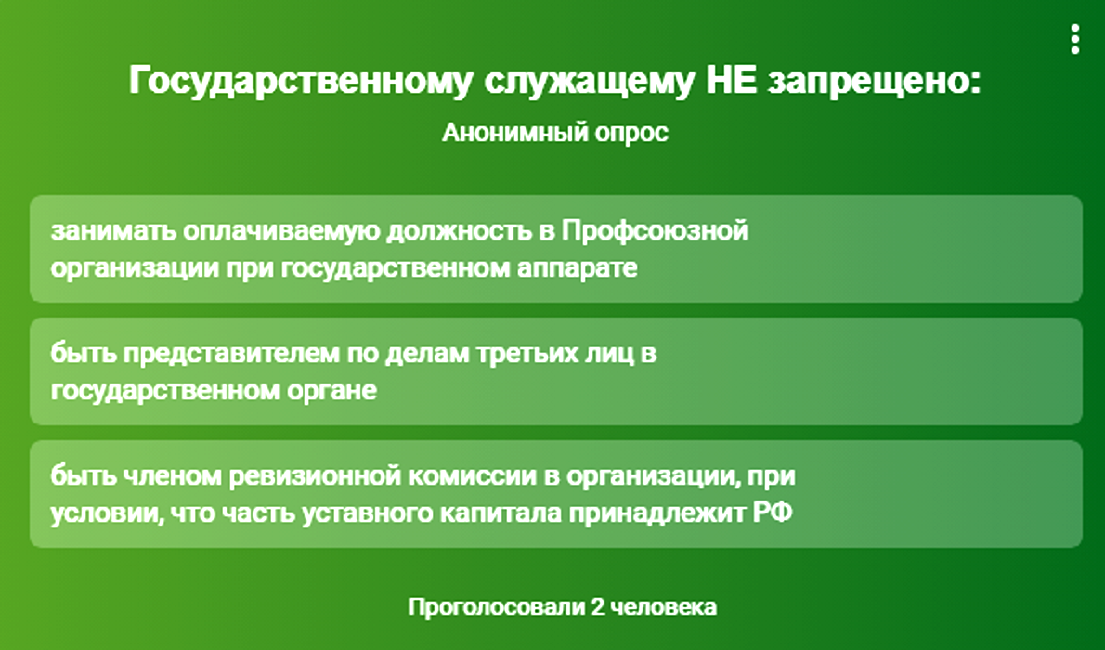 Государственному служащему НЕ запрещено:

Анонимный опрос

занимать оплачиваемую должность в Профсоюзной организации при государственном аппарате

быть представителем по делам третьих лиц в государственном органе

быть членом ревизионной комиссии в организации, при условии, что часть уставного капитала принадлежит РФ

Проголосовали 2 человека